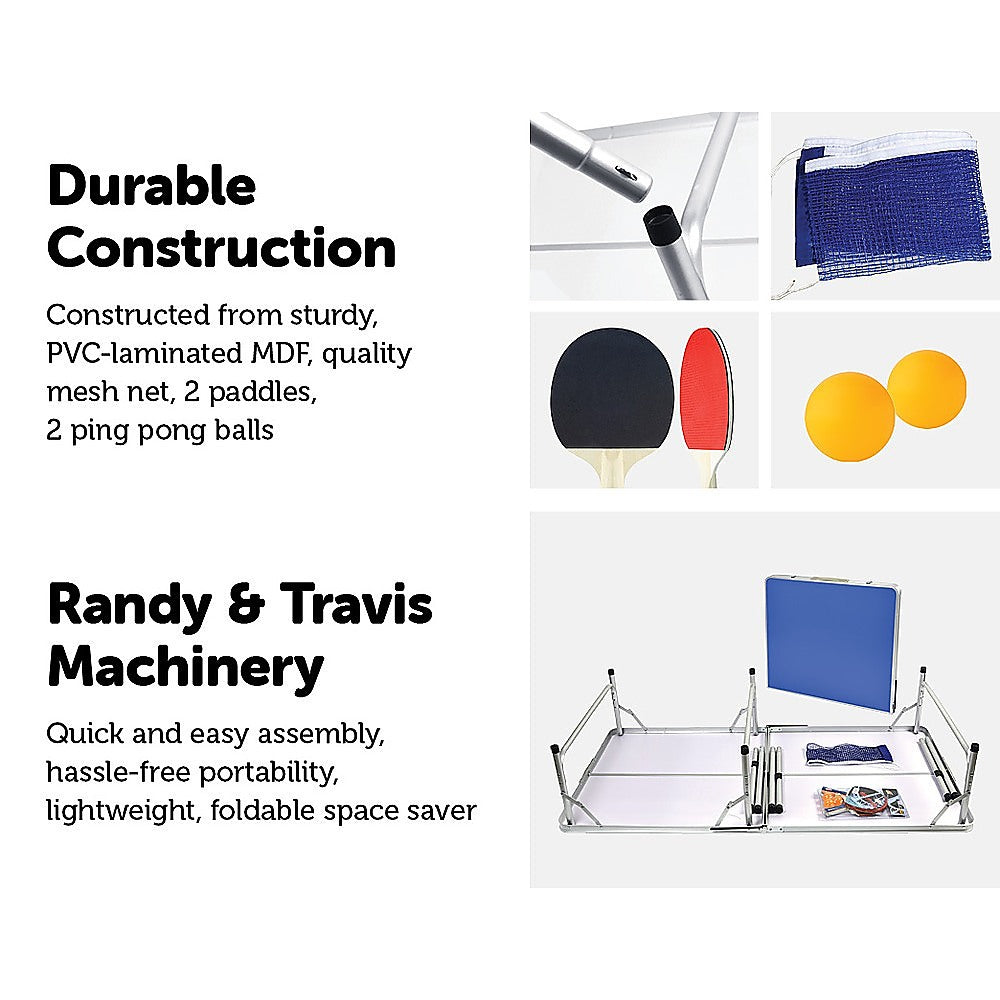 Durable Construction

Constructed from sturdy, PVC-laminated MDF, quality mesh net, 2 paddles, 2 ping pong balls

Randy & Travis Machinery

Quick and easy assembly, hassle-free portability, lightweight, foldable space saver